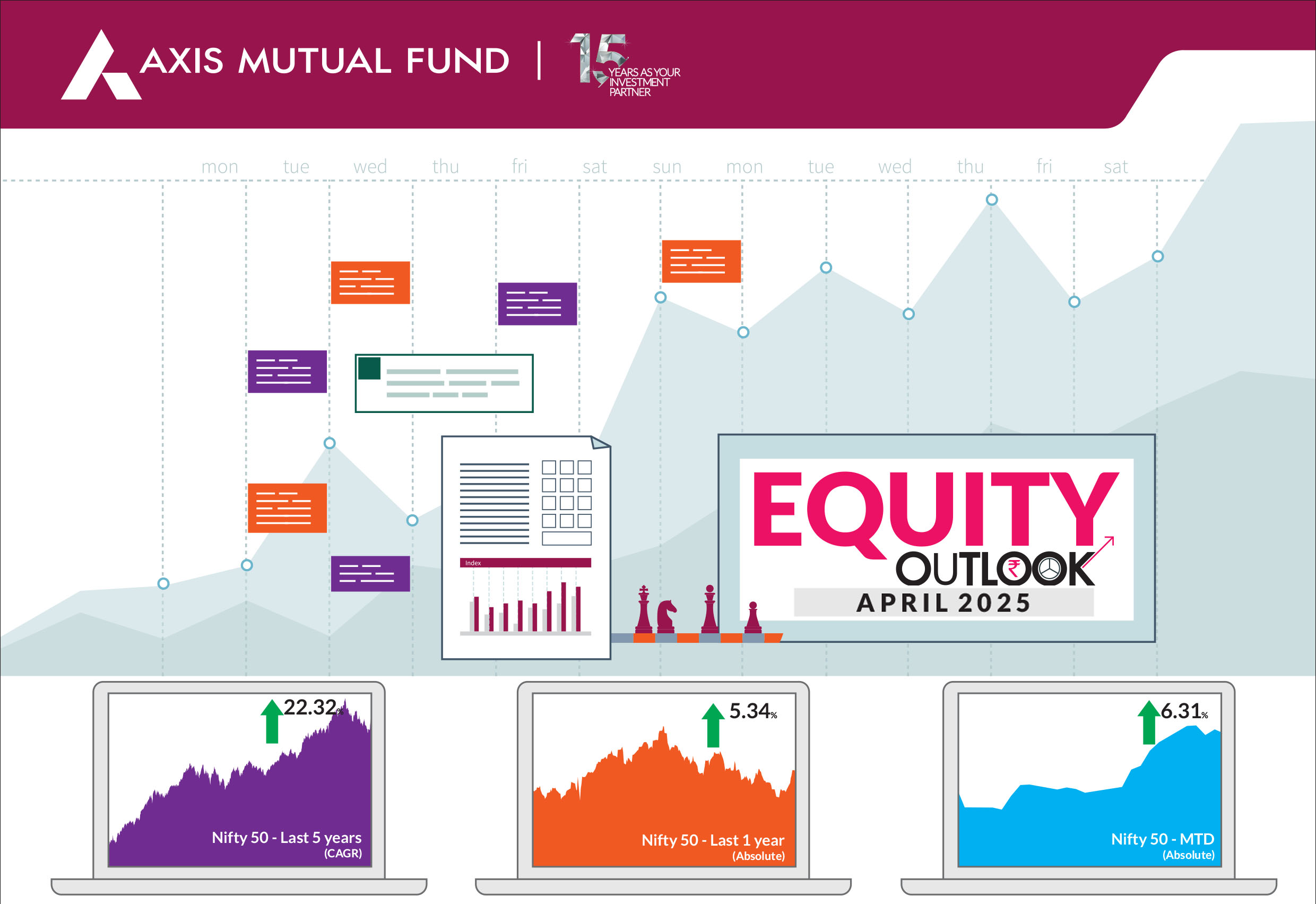 AXIS MUTUAL FUND | 15 YEARS AS YOUR INVESTMENT PARTNER

mon tue wed thu fri sat sun mon tue wed thu fri sat

Index

EQUITY OUTLOOK
APRIL 2025

22.32%
Nifty 50 - Last 5 years
(CAGR)

5.34%
Nifty 50 - Last 1 year
(Absolute)

6.31%
Nifty 50 - MTD
(Absolute)